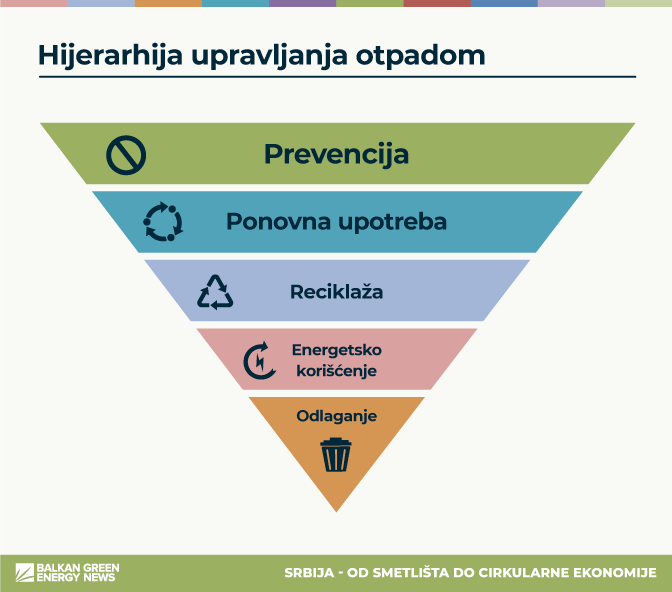 Hijerarhija upravljanja otpadom

Prevencija

Ponovna upotreba

Reciklaža

Energetsko korišćenje

Odlaganje

BALKAN GREEN ENERGY NEWS

SRBIJA - OD SMETLIŠTA DO CIRKULARNE EKONOMIJE